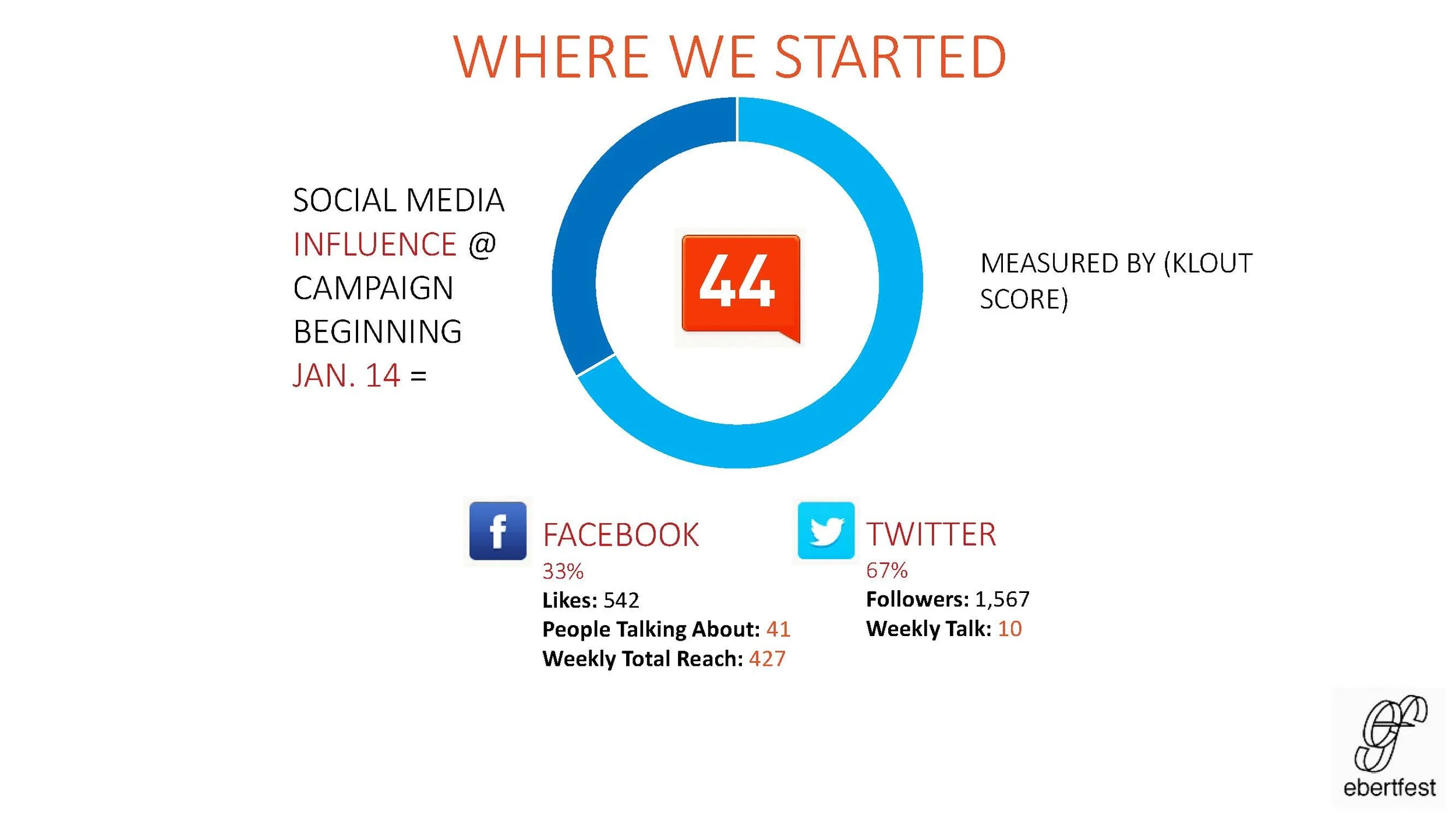 WHERE WE STARTED

SOCIAL MEDIA INFLUENCE @ CAMPAIGN BEGINNING JAN. 14 =

44

MEASURED BY (KLOUT SCORE)

f

FACEBOOK
33%
Likes: 542
People Talking About: 41
Weekly Total Reach: 427

TWITTER
67%
Followers: 1,567
Weekly Talk: 10

ebertfest